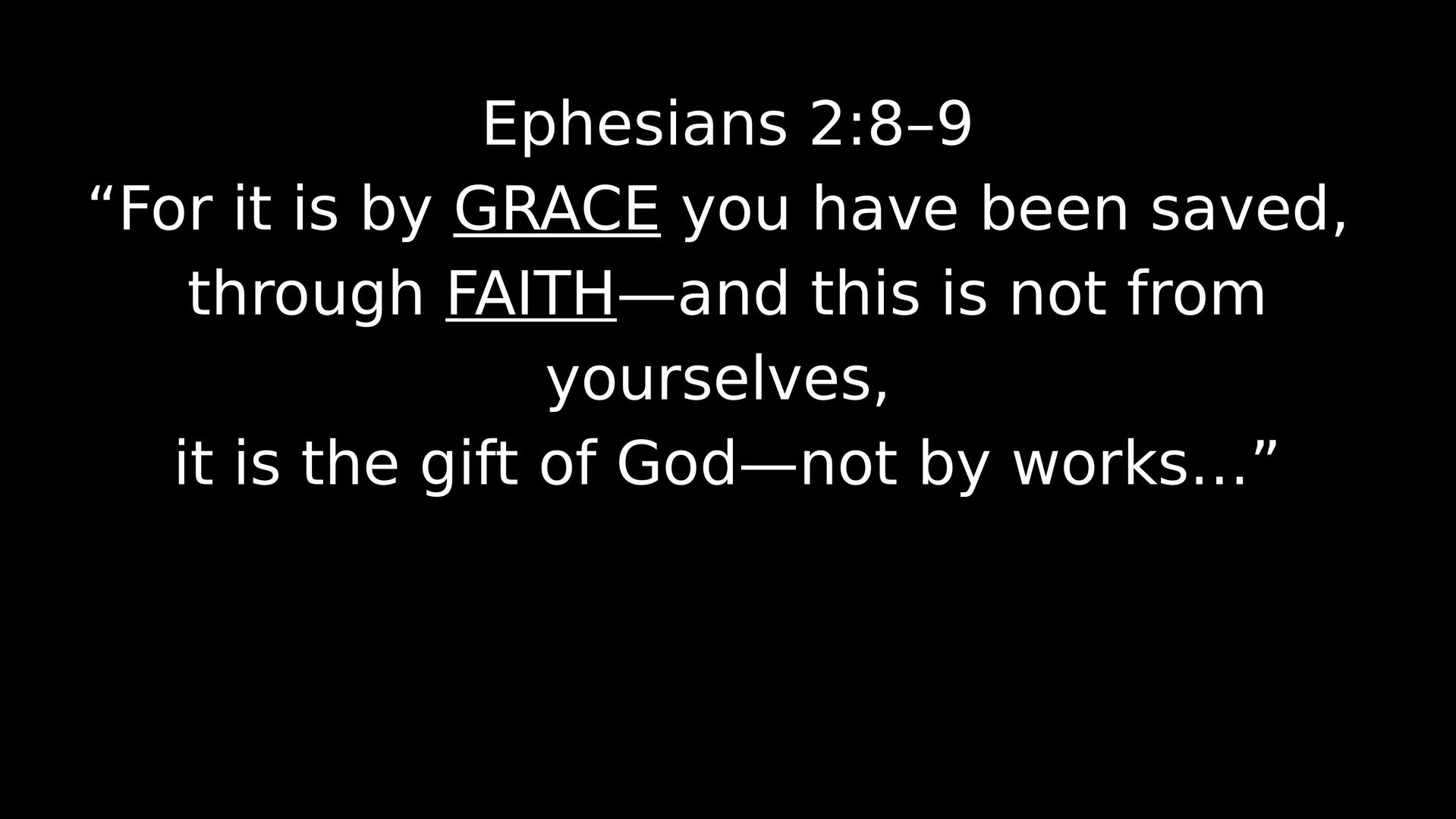 Ephesians 2:8–9
“For it is by GRACE you have been saved, through FAITH—and this is not from yourselves,
it is the gift of God—not by works…”